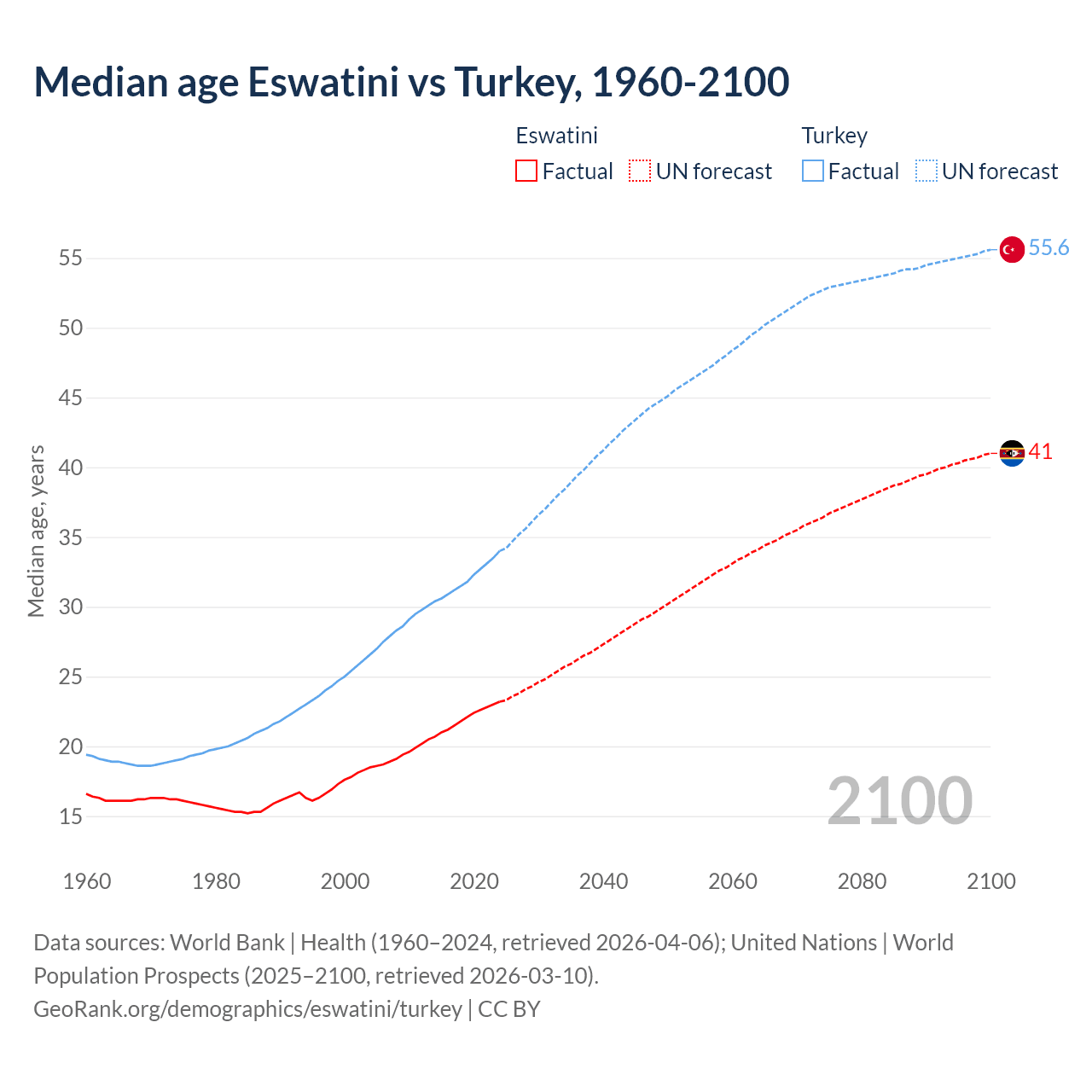 Median age Eswatini vs Turkey, 1960-2100

Eswatini
Factual
UN forecast

Turkey
Factual
UN forecast

Median age, years

55
50
45
40
35
30
25
20
15

55.6
41

2100

1960
1980
2000
2020
2040
2060
2080
2100

Data sources: World Bank | Health (1960–2024, retrieved 2026-04-06); United Nations | World Population Prospects (2025–2100, retrieved 2026-03-10).
GeoRank.org/demographics/eswatini/turkey | CC BY